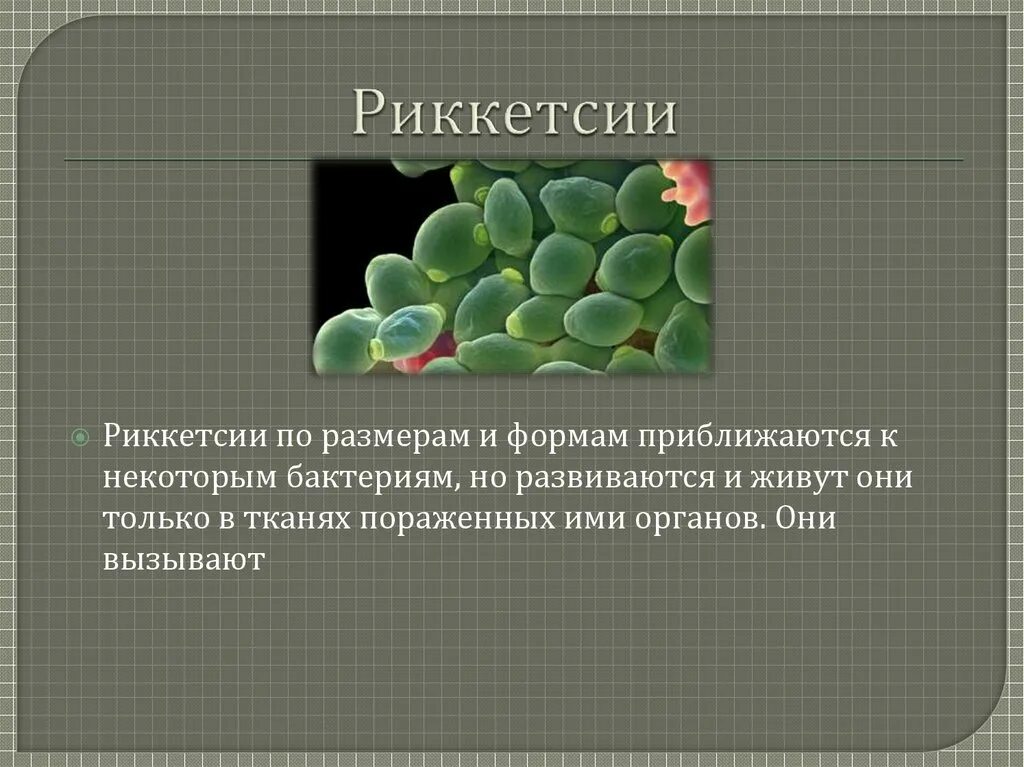 Риккетсии

Риккетсии по размерам и формам приближаются к некоторым бактериям, но развиваются и живут они только в тканях пораженных ими органов. Они вызывают